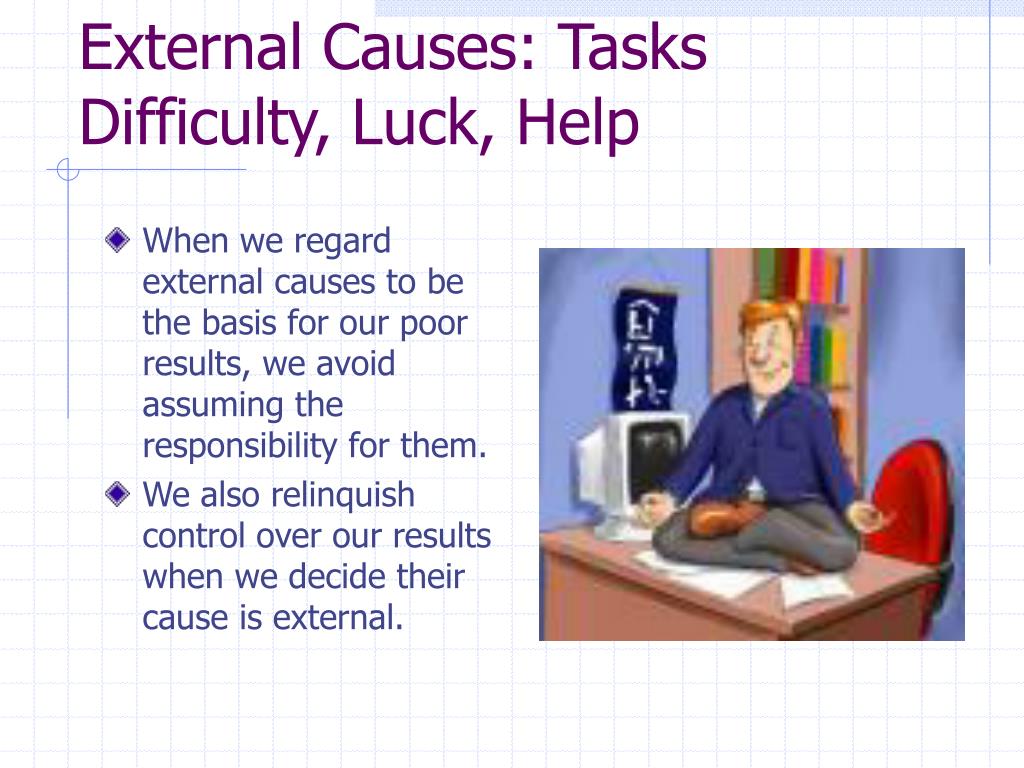 External Causes: Tasks Difficulty, Luck, Help

When we regard external causes to be the basis for our poor results, we avoid assuming the responsibility for them.

We also relinquish control over our results when we decide their cause is external.